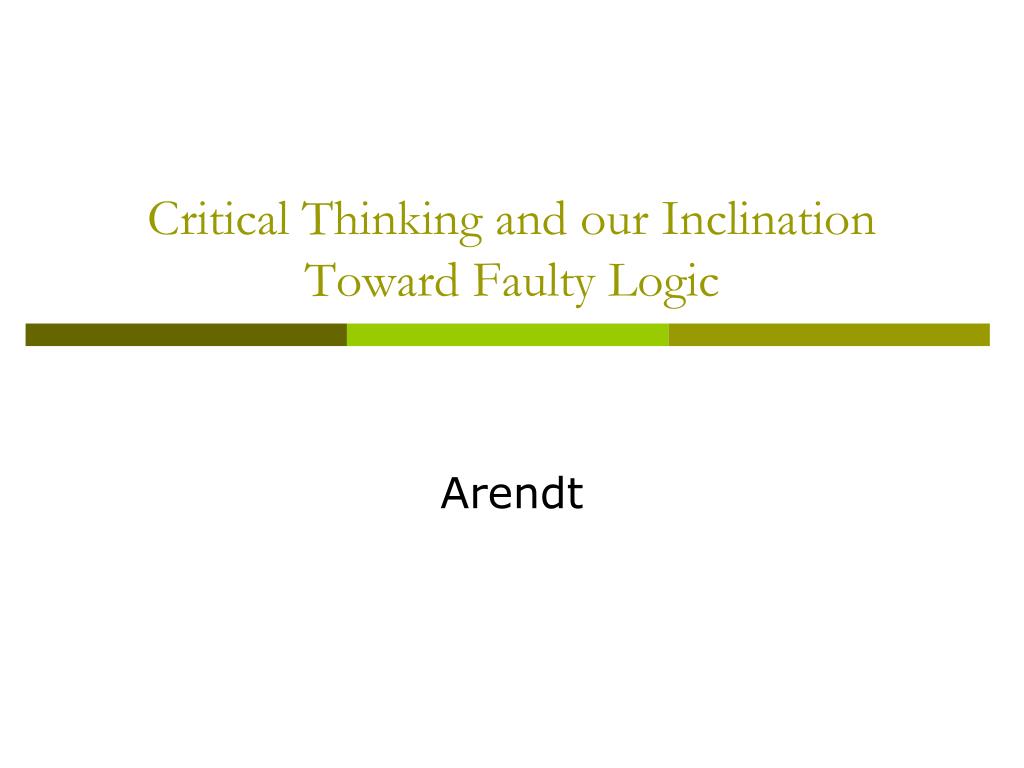 Critical Thinking and our Inclination Toward Faulty Logic

Arendt